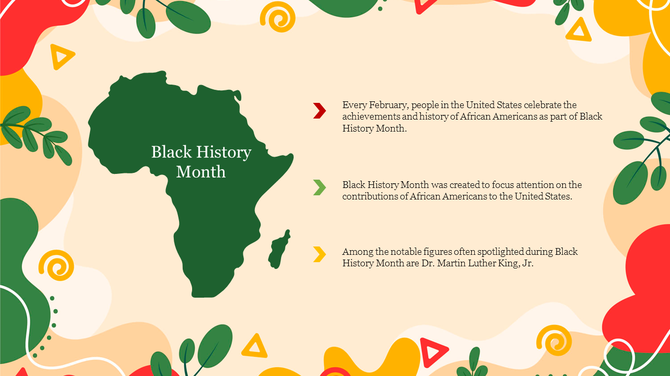 Black History Month

Every February, people in the United States celebrate the achievements and history of African Americans as part of Black History Month.

Black History Month was created to focus attention on the contributions of African Americans to the United States.

Among the notable figures often spotlighted during Black History Month are Dr. Martin Luther King, Jr.